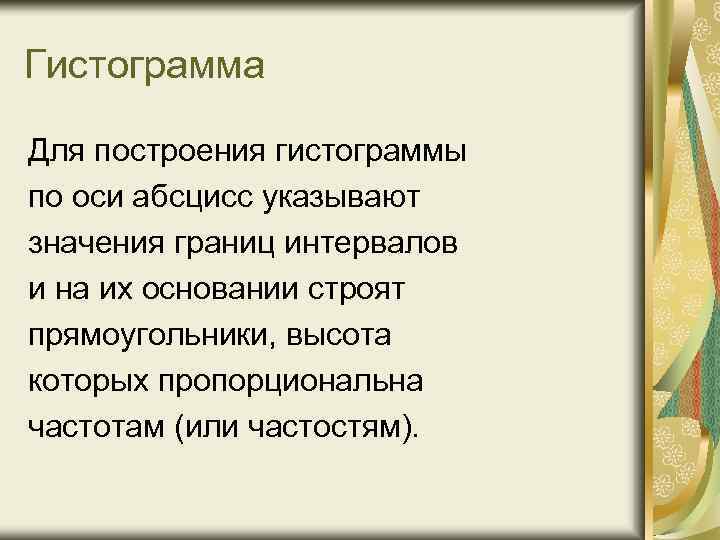 Гистограмма

Для построения гистограммы по оси абсцисс указывают значения границ интервалов и на их основании строят прямоугольники, высота которых пропорциональна частотам (или частостям).